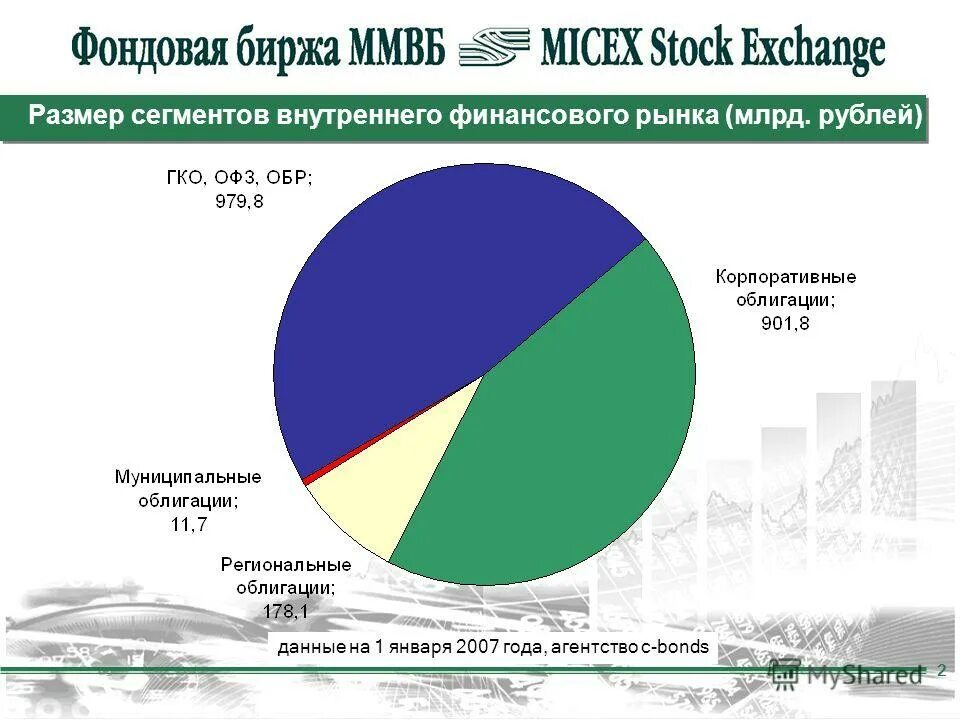 Фондовая биржа ММВБ MICEX Stock Exchange

Размер сегментов внутреннего финансового рынка (млрд. рублей)

ГКО, ОФЗ, ОБР; 979,8

Корпоративные облигации; 901,8

Муниципальные облигации; 11,7

Региональные облигации; 178,1

данные на 1 января 2007 года, агентство c-bonds

MyShared

2